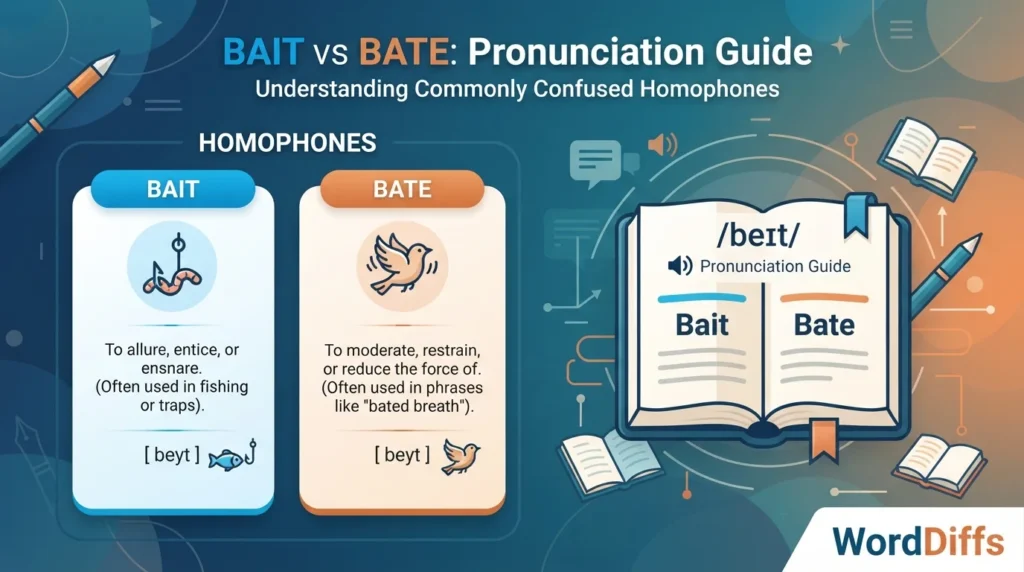 BAIT vs BATE: Pronunciation Guide
Understanding Commonly Confused Homophones

HOMOPHONES

BAIT

To allure, entice, or ensnare. (Often used in fishing or traps).

[ beyt ]

BATE

To moderate, restrain, or reduce the force of. (Often used in phrases like "bated breath").

[ beyt ]

/beɪt/
Pronunciation Guide
Bait
Bate

WordDiffs